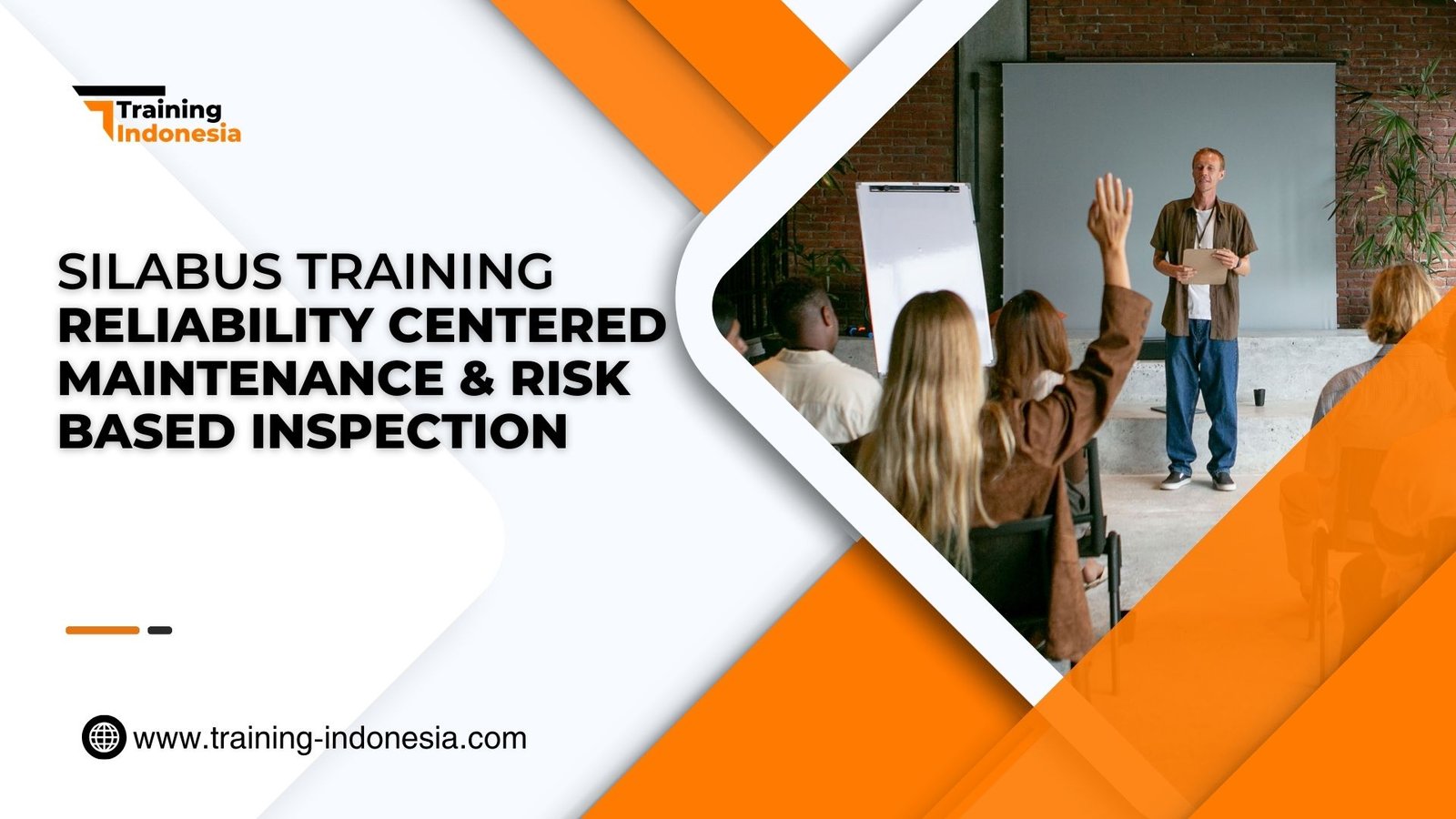 Training Indonesia

SILABUS TRAINING
RELIABILITY CENTERED MAINTENANCE & RISK BASED INSPECTION

www.training-indonesia.com